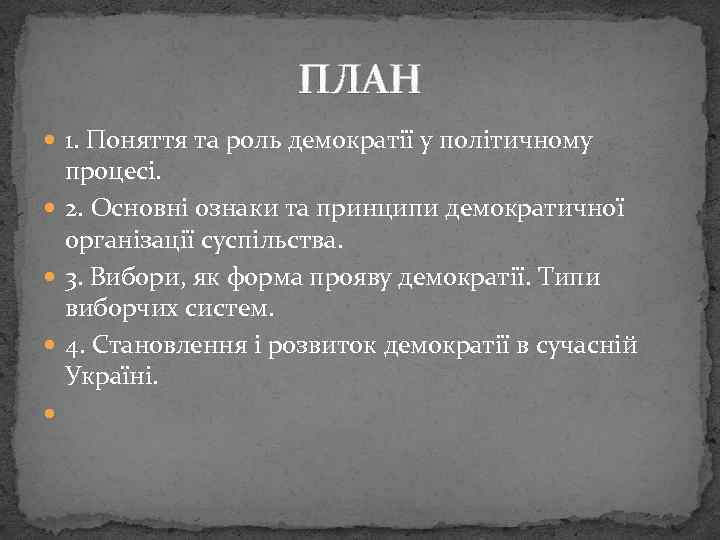 ПЛАН

1. Поняття та роль демократії у політичному процесі.

2. Основні ознаки та принципи демократичної організації суспільства.

3. Вибори, як форма прояву демократії. Типи виборчих систем.

4. Становлення і розвиток демократії в сучасній Україні.